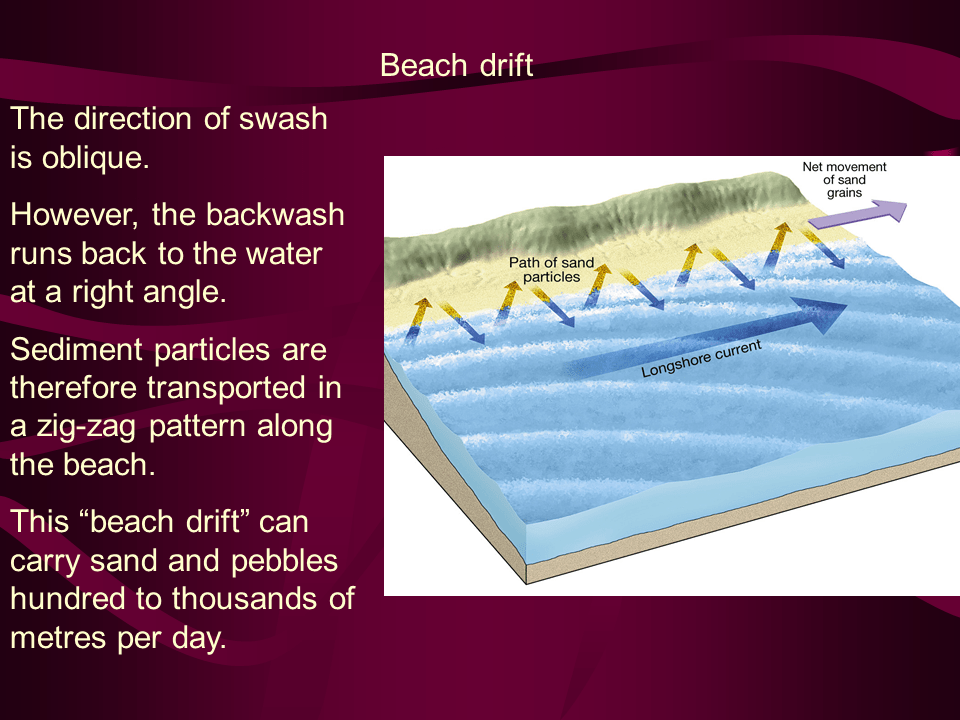 Beach drift

The direction of swash is oblique.

However, the backwash runs back to the water at a right angle.

Sediment particles are therefore transported in a zig-zag pattern along the beach.

This “beach drift” can carry sand and pebbles hundred to thousands of metres per day.

Net movement of sand grains

Path of sand particles

Longshore current